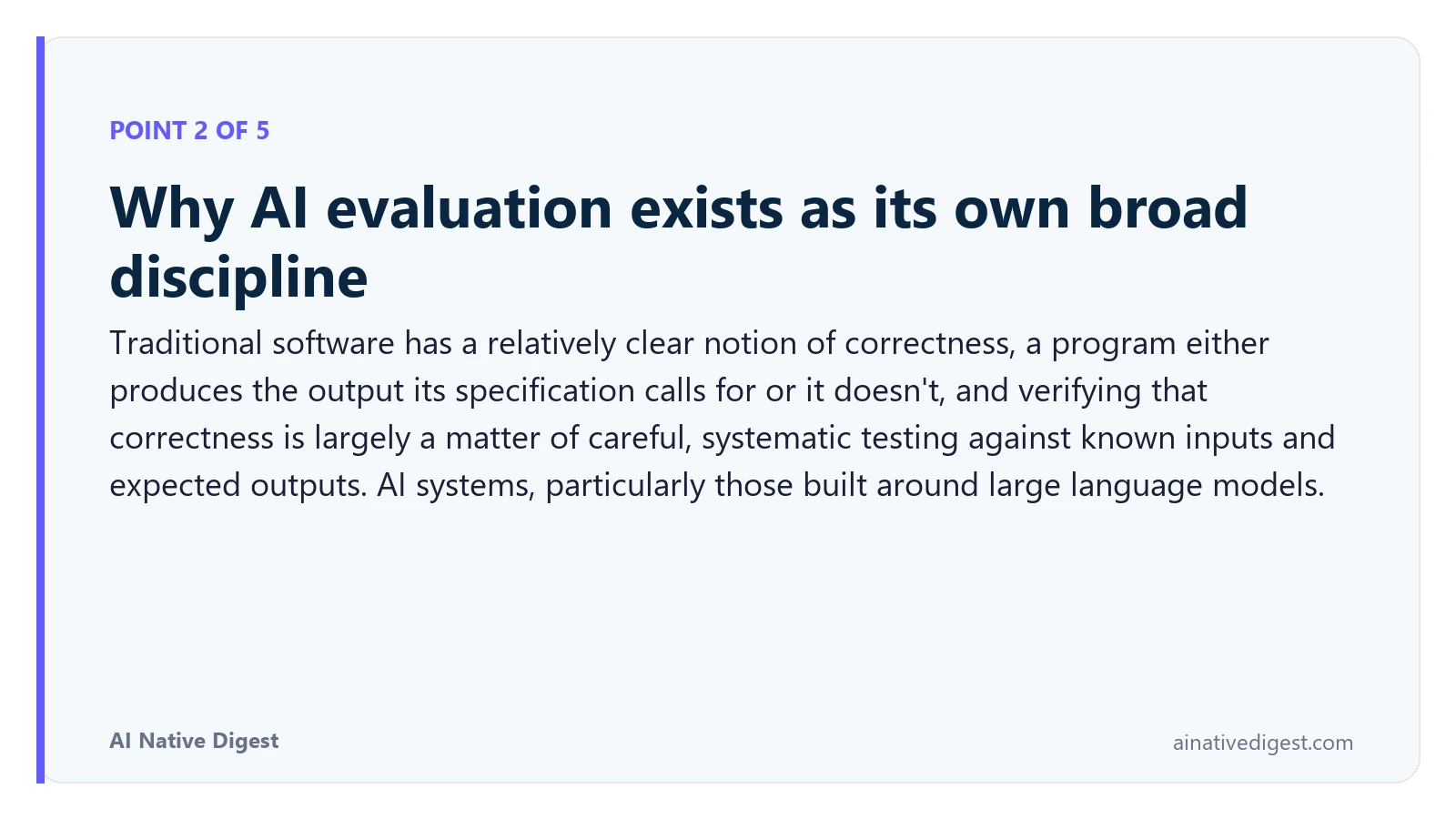 POINT 2 OF 5

Why AI evaluation exists as its own broad discipline

Traditional software has a relatively clear notion of correctness, a program either produces the output its specification calls for or it doesn't, and verifying that correctness is largely a matter of careful, systematic testing against known inputs and expected outputs. AI systems, particularly those built around large language models.

AI Native Digest

ainativedigest.com